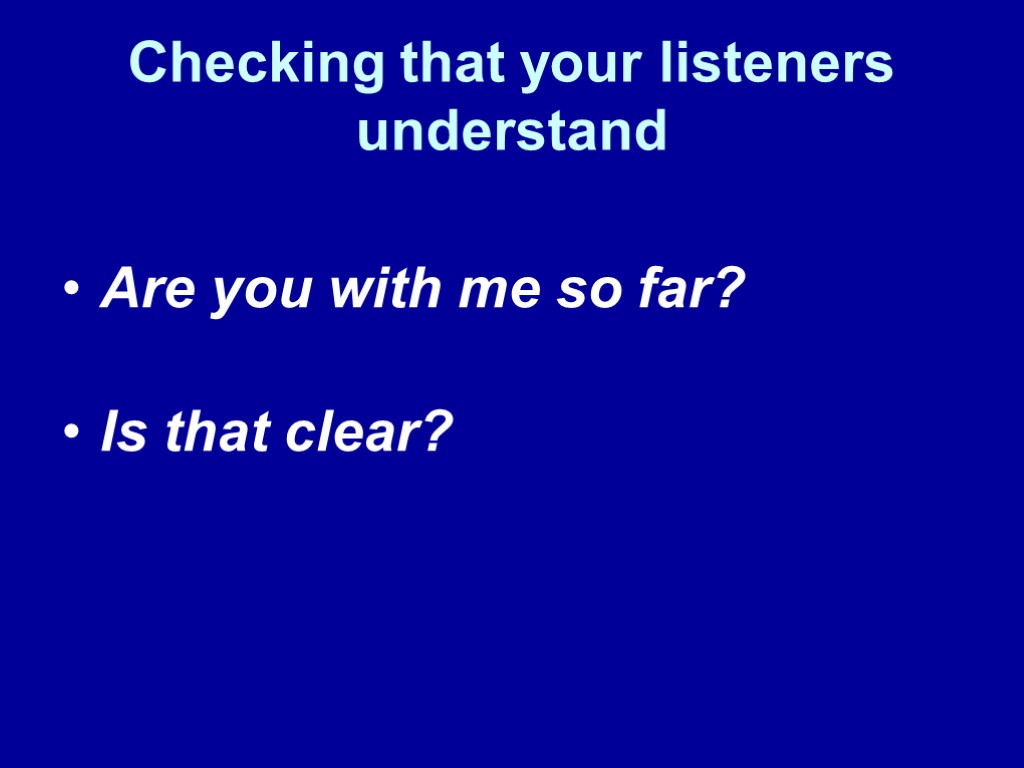 Checking that your listeners understand

• Are you with me so far?

• Is that clear?